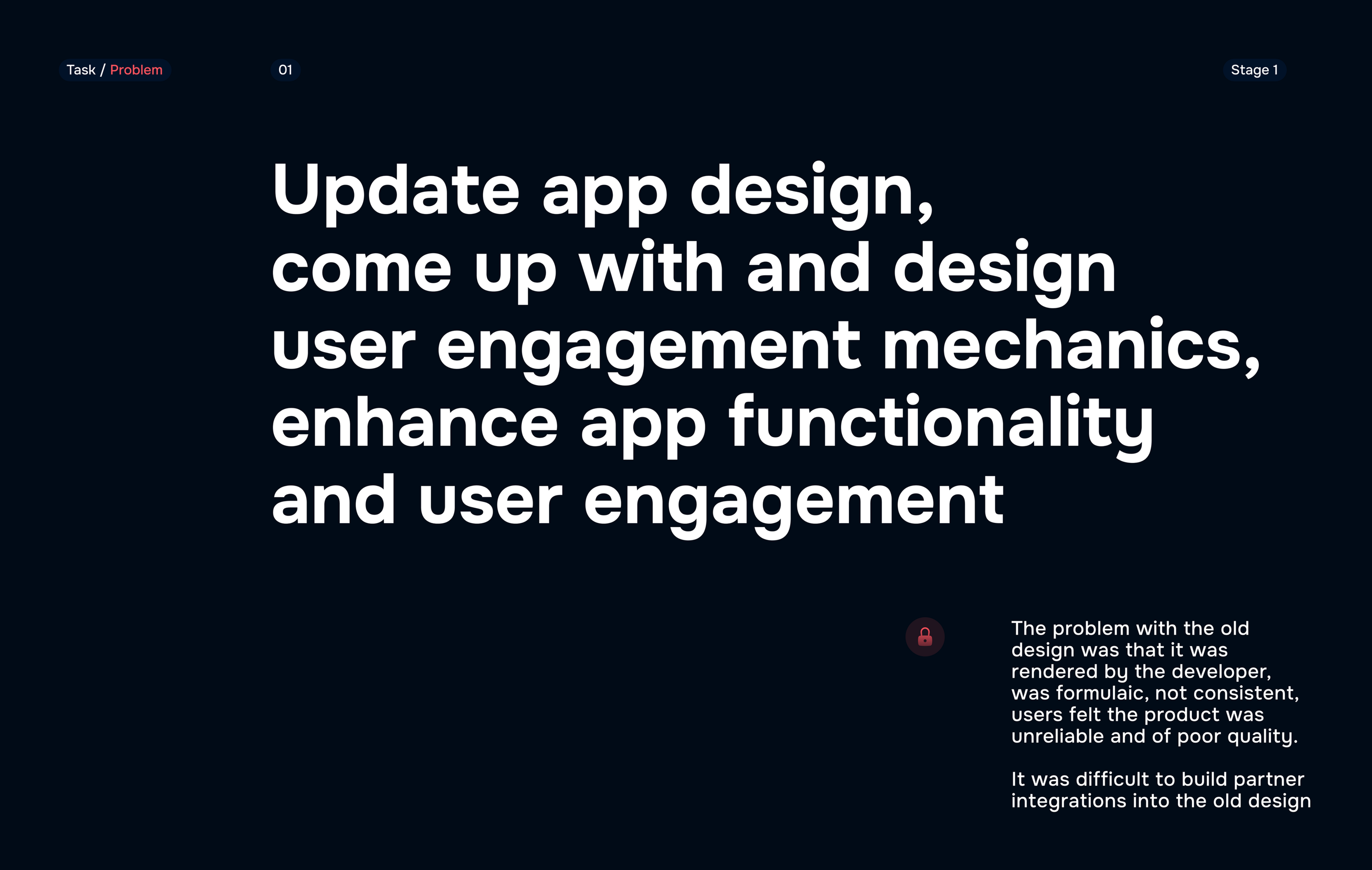 Task / Problem

01

Stage 1

Update app design, come up with and design user engagement mechanics, enhance app functionality and user engagement

The problem with the old design was that it was rendered by the developer, was formulaic, not consistent, users felt the product was unreliable and of poor quality.

It was difficult to build partner integrations into the old design